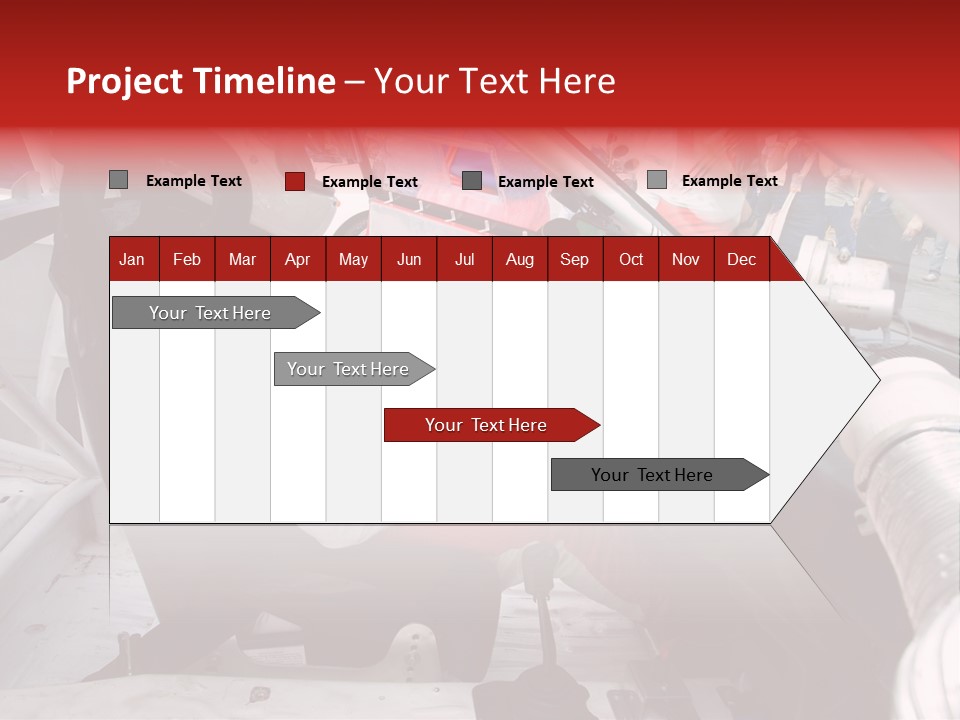 Project Timeline – Your Text Here

Example Text Example Text Example Text Example Text

| Jan | Feb | Mar | Apr | May | Jun | Jul | Aug | Sep | Oct | Nov | Dec |
|---|---|---|---|---|---|---|---|---|---|---|---|

Your Text Here

Your Text Here

Your Text Here

Your Text Here